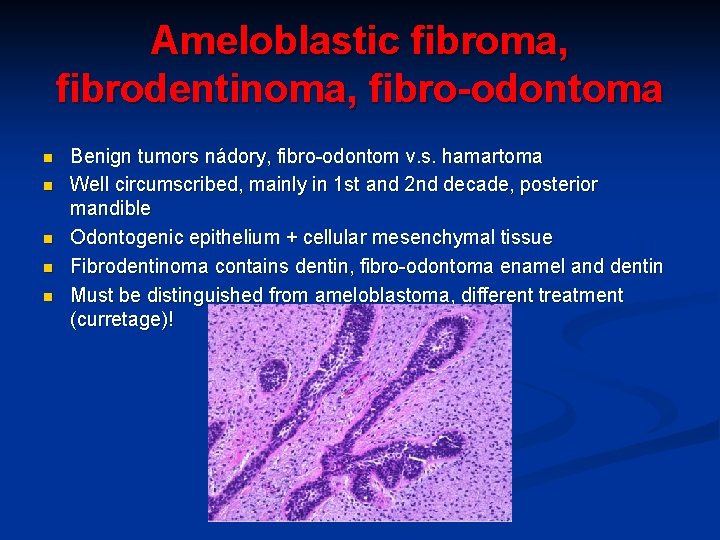 Ameloblastic fibroma, fibrodentinoma, fibro-odontoma

- Benign tumors nádory, fibro-odontom v.s. hamartoma
- Well circumscribed, mainly in 1st and 2nd decade, posterior mandible
- Odontogenic epithelium + cellular mesenchymal tissue
- Fibrodentinoma contains dentin, fibro-odontoma enamel and dentin
- Must be distinguished from ameloblastoma, different treatment (curretage)!